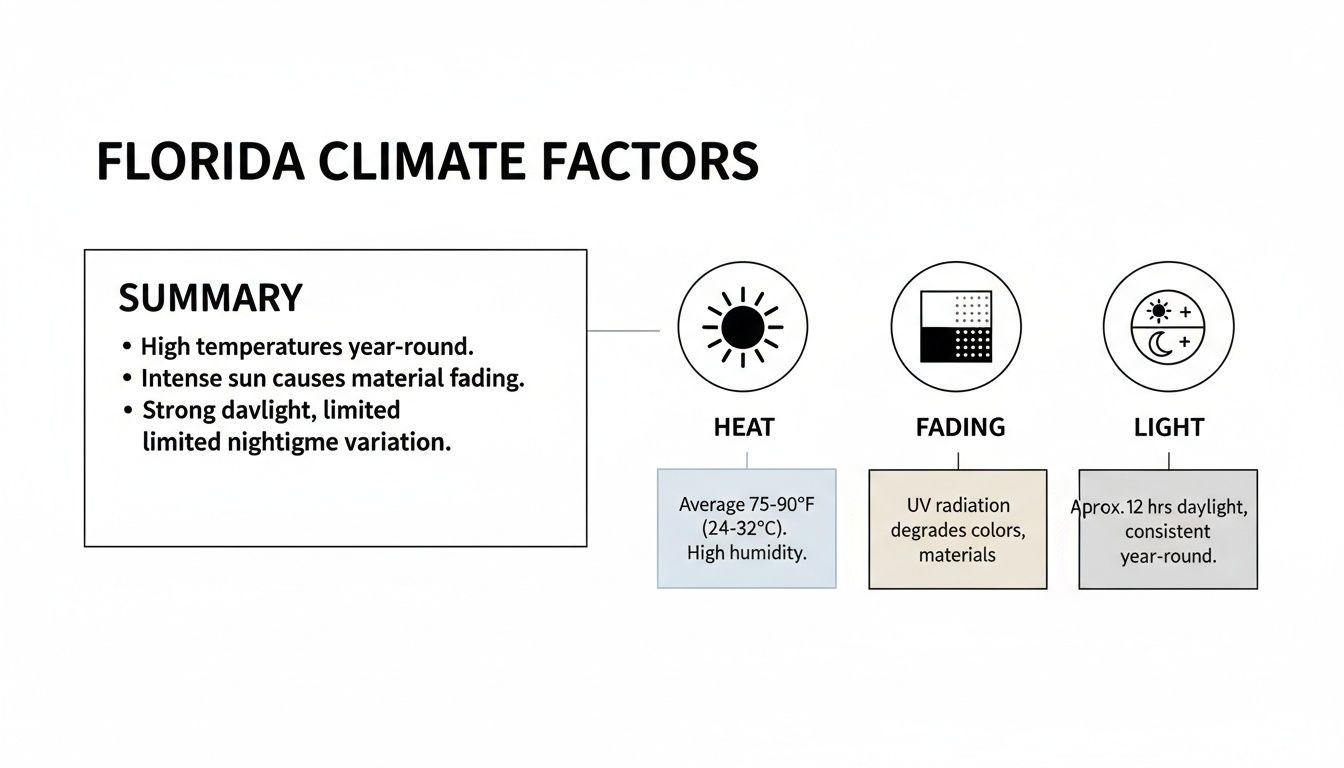 FLORIDA CLIMATE FACTORS

SUMMARY

• High temperatures year-round.
• Intense sun causes material fading.
• Strong davlight, limited limited nightigme variation.

HEAT

Average 75-90°F (24-32°C). High humidity.

FADING

UV radiation degrades colors, materials

LIGHT

Aprox.12 hrs daylight, consistent year-round.